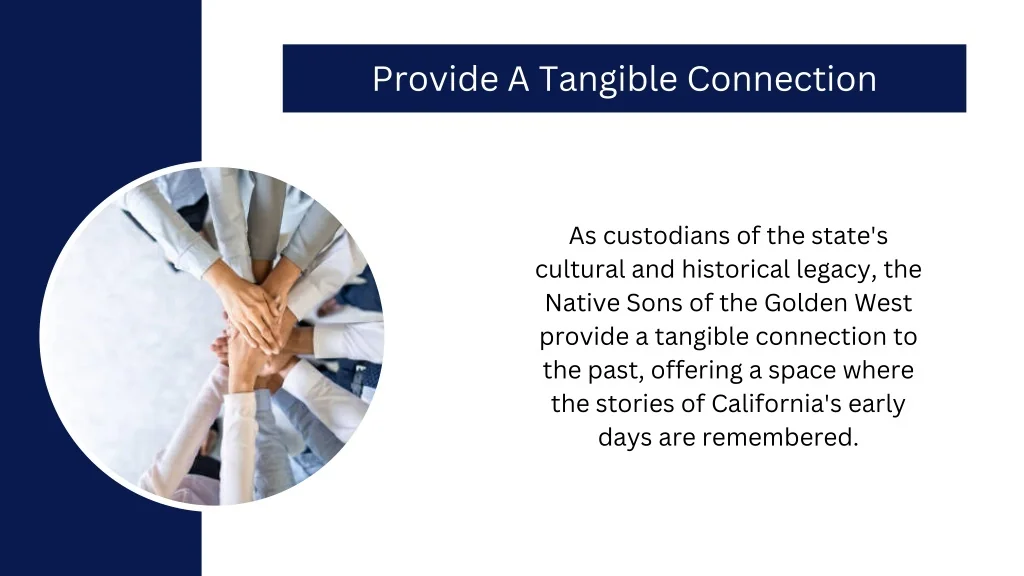 Provide A Tangible Connection

As custodians of the state's cultural and historical legacy, the Native Sons of the Golden West provide a tangible connection to the past, offering a space where the stories of California's early days are remembered.